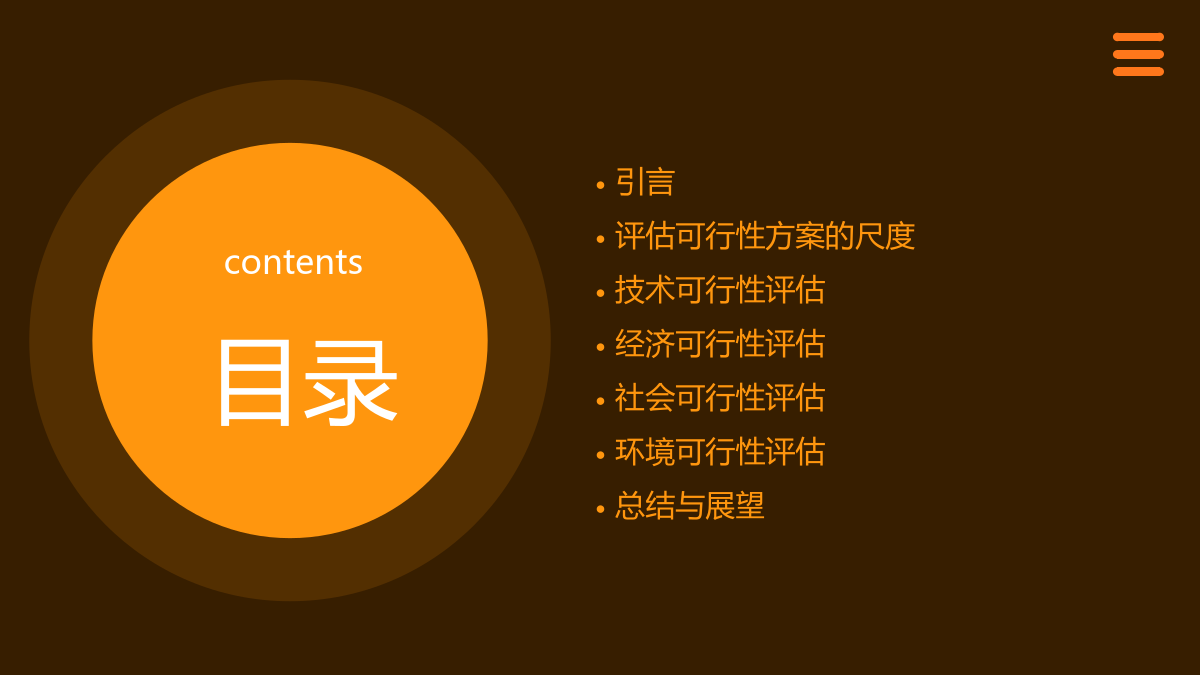 contents

目录

• 引言
• 评估可行性方案的尺度
• 技术可行性评估
• 经济可行性评估
• 社会可行性评估
• 环境可行性评估
• 总结与展望